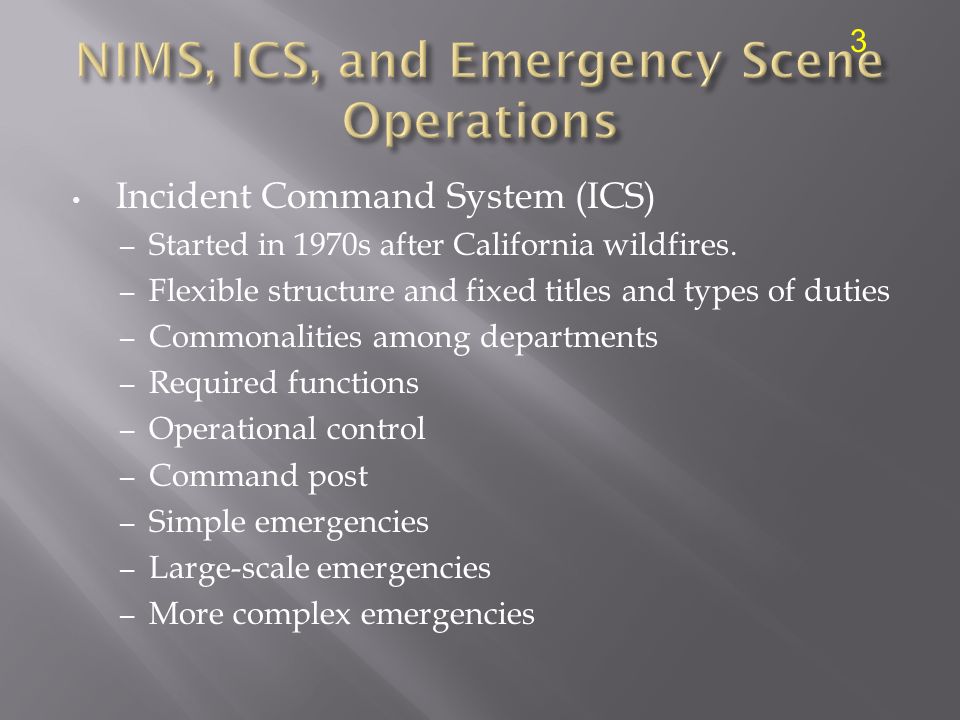 3

NIMS, ICS, and Emergency Scene Operations

• Incident Command System (ICS)
– Started in 1970s after California wildfires.
– Flexible structure and fixed titles and types of duties
– Commonalities among departments
– Required functions
– Operational control
– Command post
– Simple emergencies
– Large-scale emergencies
– More complex emergencies